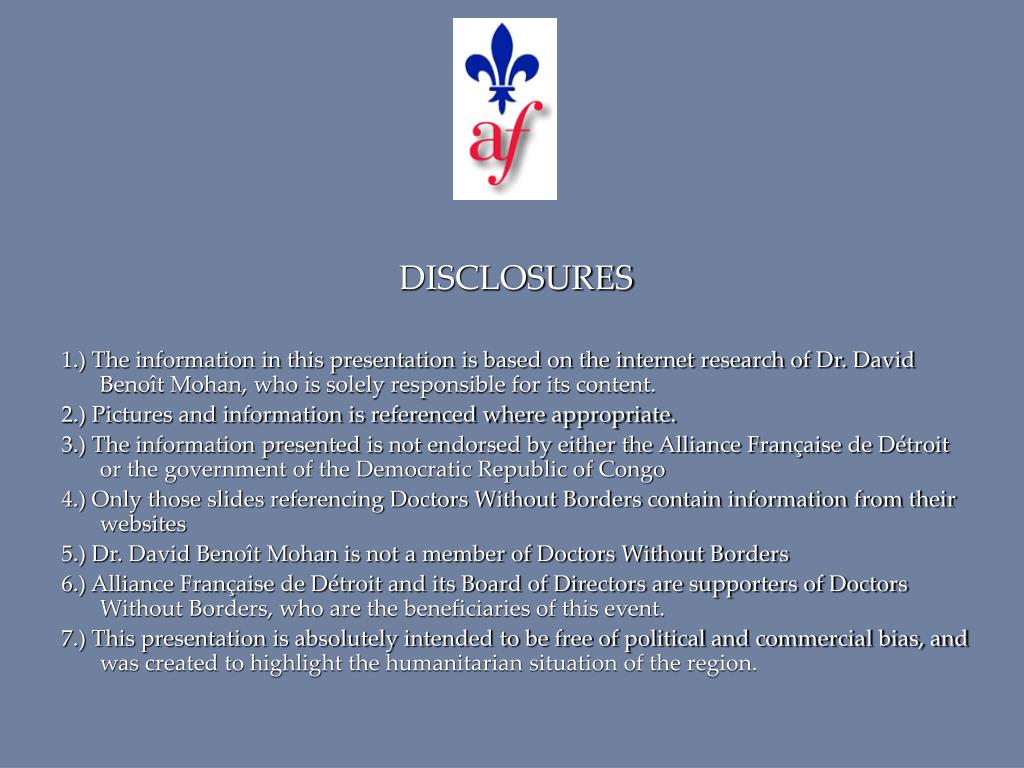 af

DISCLOSURES

1.) The information in this presentation is based on the internet research of Dr. David Benoît Mohan, who is solely responsible for its content.

2.) Pictures and information is referenced where appropriate.

3.) The information presented is not endorsed by either the Alliance Française de Détroit or the government of the Democratic Republic of Congo

4.) Only those slides referencing Doctors Without Borders contain information from their websites

5.) Dr. David Benoît Mohan is not a member of Doctors Without Borders

6.) Alliance Française de Détroit and its Board of Directors are supporters of Doctors Without Borders, who are the beneficiaries of this event.

7.) This presentation is absolutely intended to be free of political and commercial bias, and was created to highlight the humanitarian situation of the region.